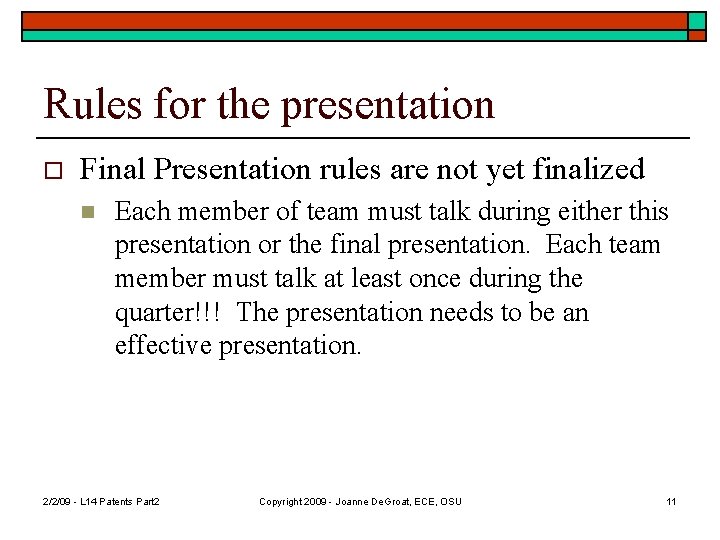 Rules for the presentation

Final Presentation rules are not yet finalized

Each member of team must talk during either this presentation or the final presentation. Each team member must talk at least once during the quarter!!! The presentation needs to be an effective presentation.

2/2/09 - L14 Patents Part2

Copyright 2009 - Joanne DeGroat, ECE, OSU

11